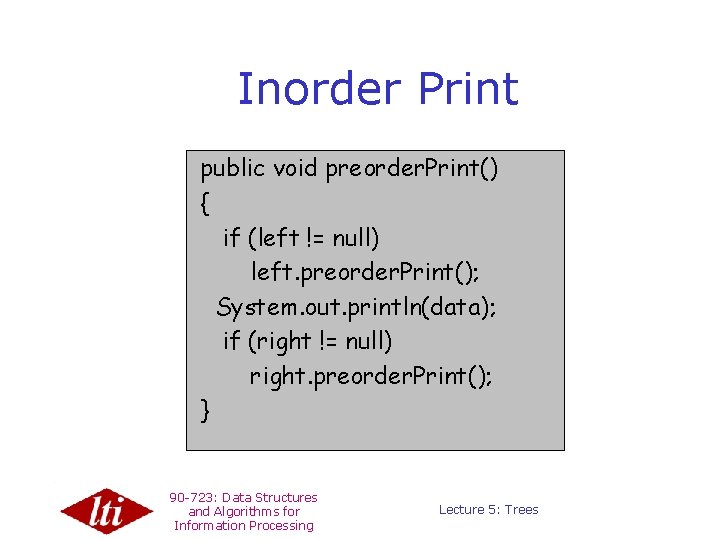 Inorder Print

public void preorderPrint()
{
  if (left != null)
    left.preorderPrint();
  System.out.println(data);
  if (right != null)
    right.preorderPrint();
}

lti

90-723: Data Structures and Algorithms for Information Processing

Lecture 5: Trees